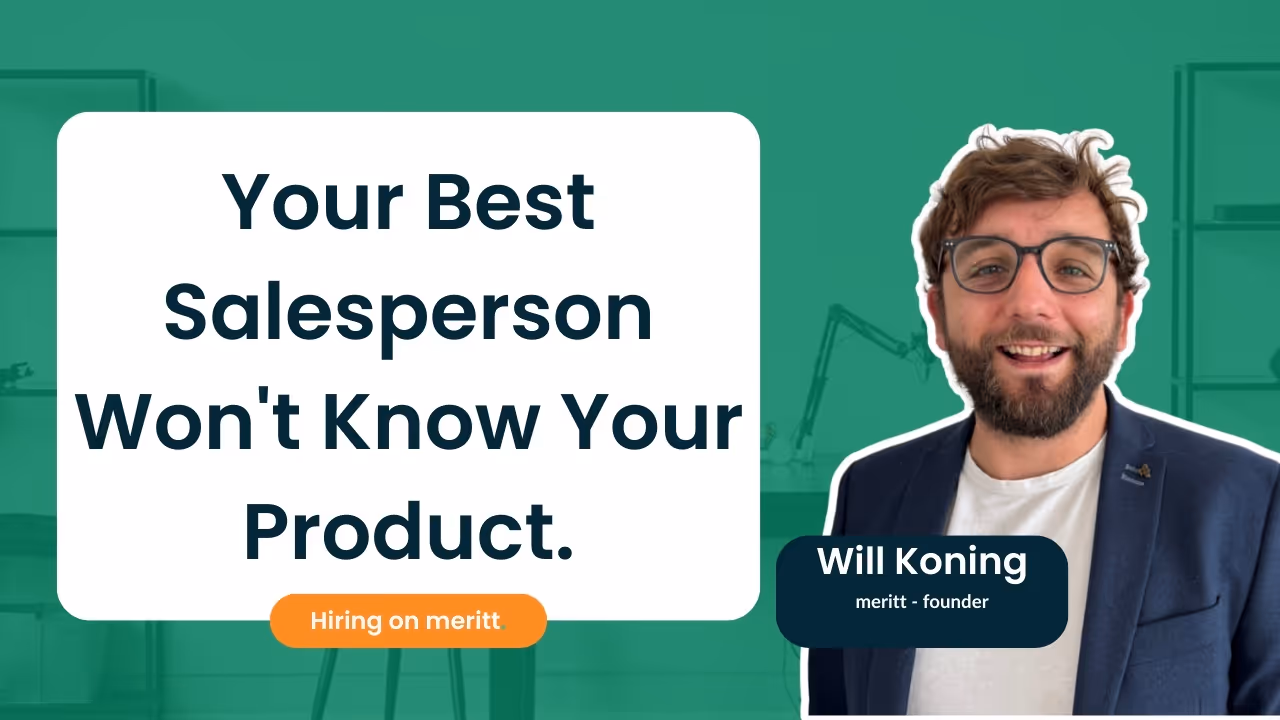 Your Best Salesperson Won't Know Your Product.

Hiring on meritt.

Will Koning
meritt - founder